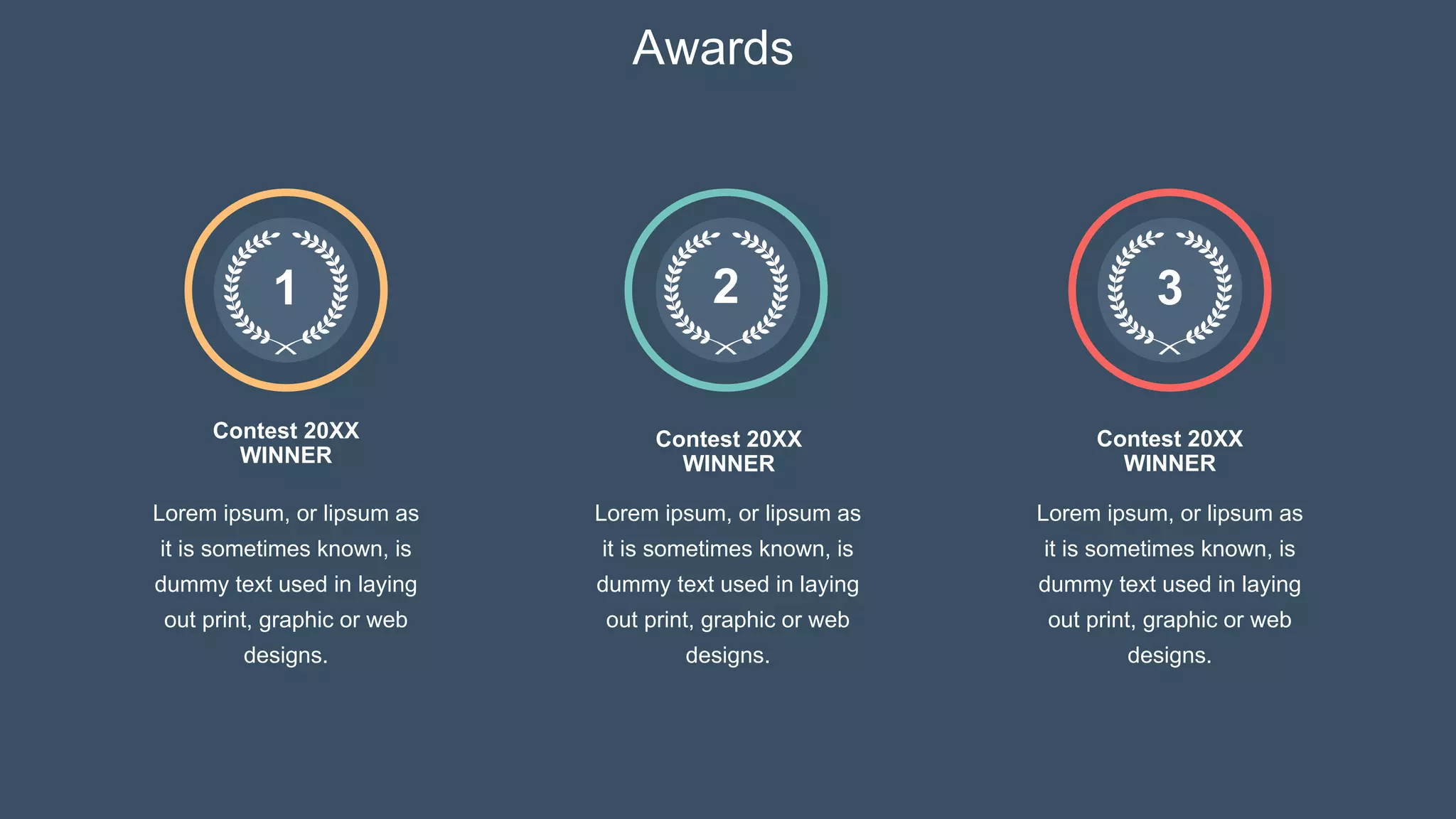 Awards

1

Contest 20XX
WINNER

Lorem ipsum, or lipsum as it is sometimes known, is dummy text used in laying out print, graphic or web designs.

2

Contest 20XX
WINNER

Lorem ipsum, or lipsum as it is sometimes known, is dummy text used in laying out print, graphic or web designs.

3

Contest 20XX
WINNER

Lorem ipsum, or lipsum as it is sometimes known, is dummy text used in laying out print, graphic or web designs.